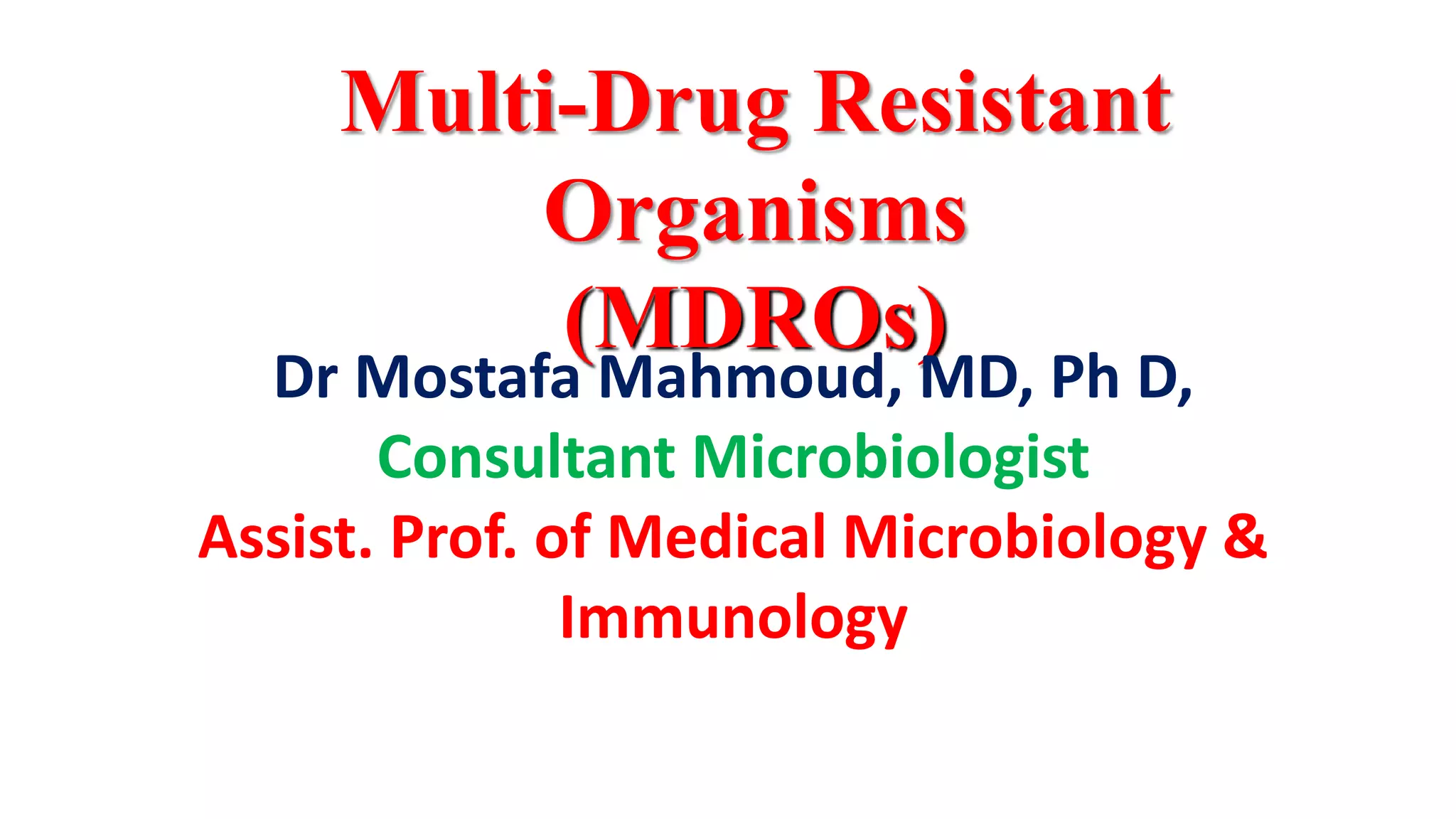 Multi-Drug Resistant Organisms (MDROs)

Dr Mostafa Mahmoud, MD, Ph D,

Consultant Microbiologist

Assist. Prof. of Medical Microbiology & Immunology